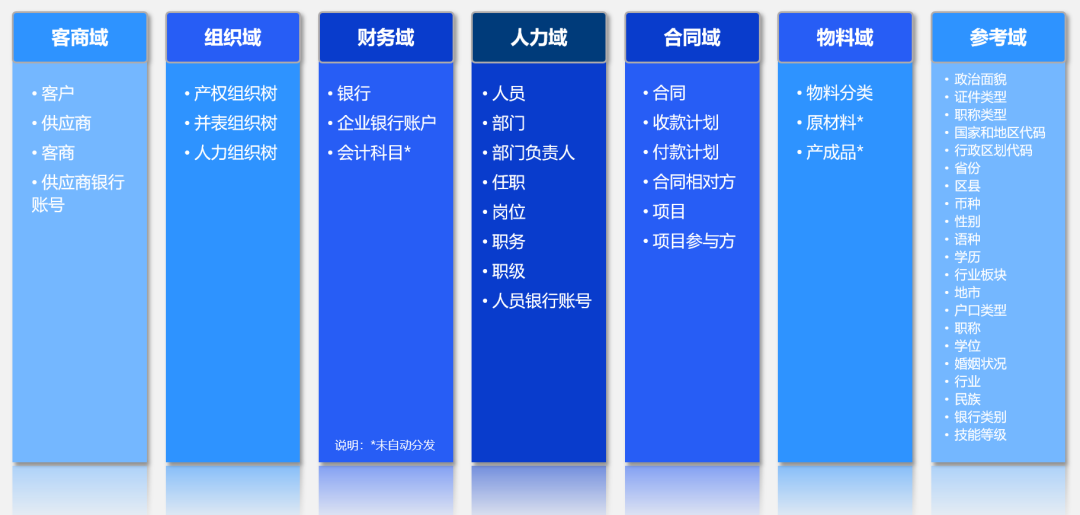 客商域

• 客户
• 供应商
• 客商
• 供应商银行账号

组织域

• 产权组织树
• 并表组织树
• 人力组织树

财务域

• 银行
• 企业银行账户
• 会计科目*

说明：*未自动分发

人力域

• 人员
• 部门
• 部门负责人
• 任职
• 岗位
• 职务
• 职级
• 人员银行账号

合同域

• 合同
• 收款计划
• 付款计划
• 合同相对方
• 项目
• 项目参与方

物料域

• 物料分类
• 原材料*
• 产成品*

参考域

• 政治面貌
• 证件类型
• 职称类型
• 国家和地区代码
• 行政区划代码
• 省份
• 区县
• 币种
• 性别
• 语种
• 学历
• 行业板块
• 地市
• 户口类型
• 职称
• 学位
• 婚姻状况
• 行业
• 民族
• 银行类别
• 技能等级